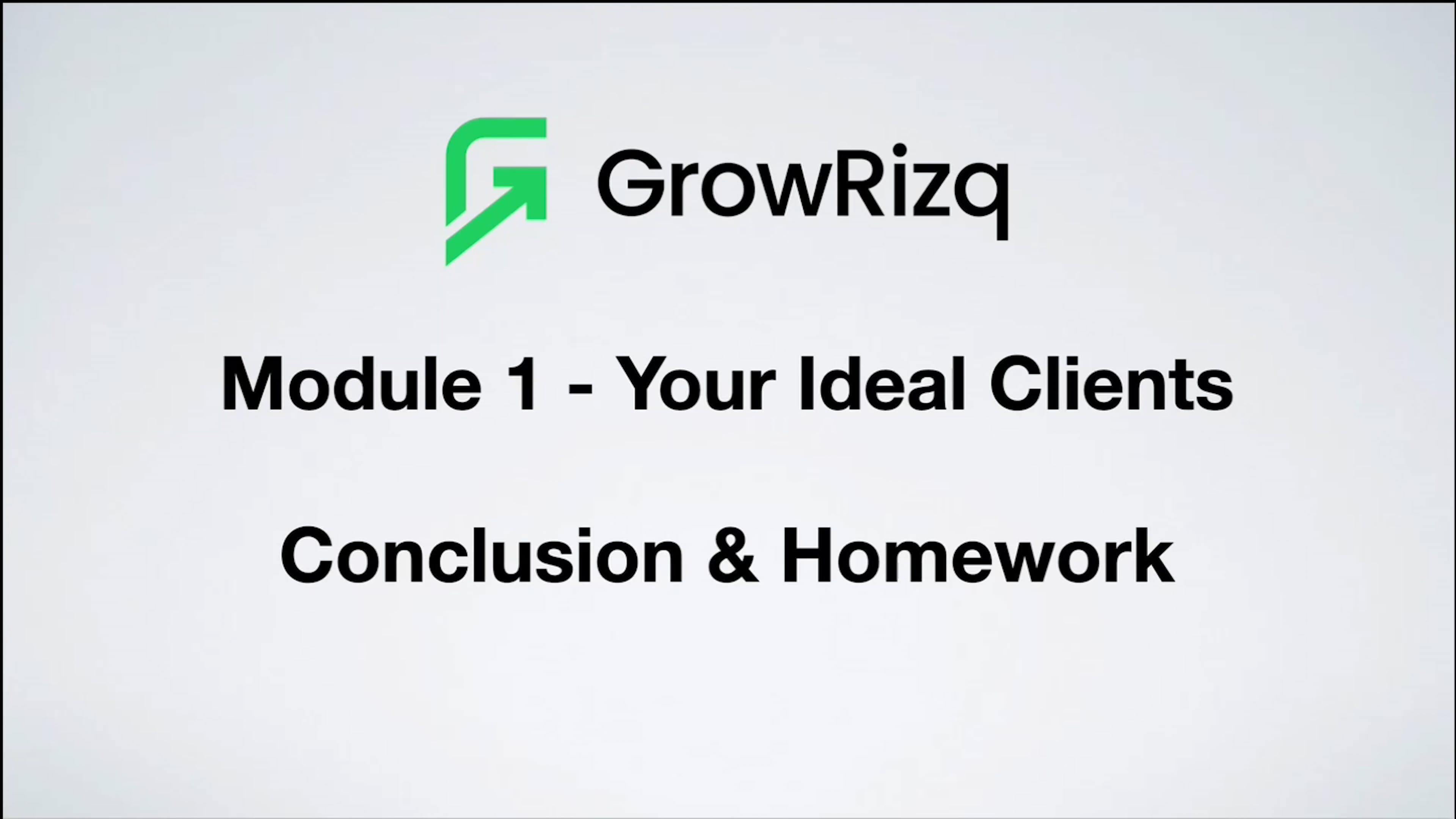 GrowRizq

Module 1 - Your Ideal Clients

Conclusion & Homework